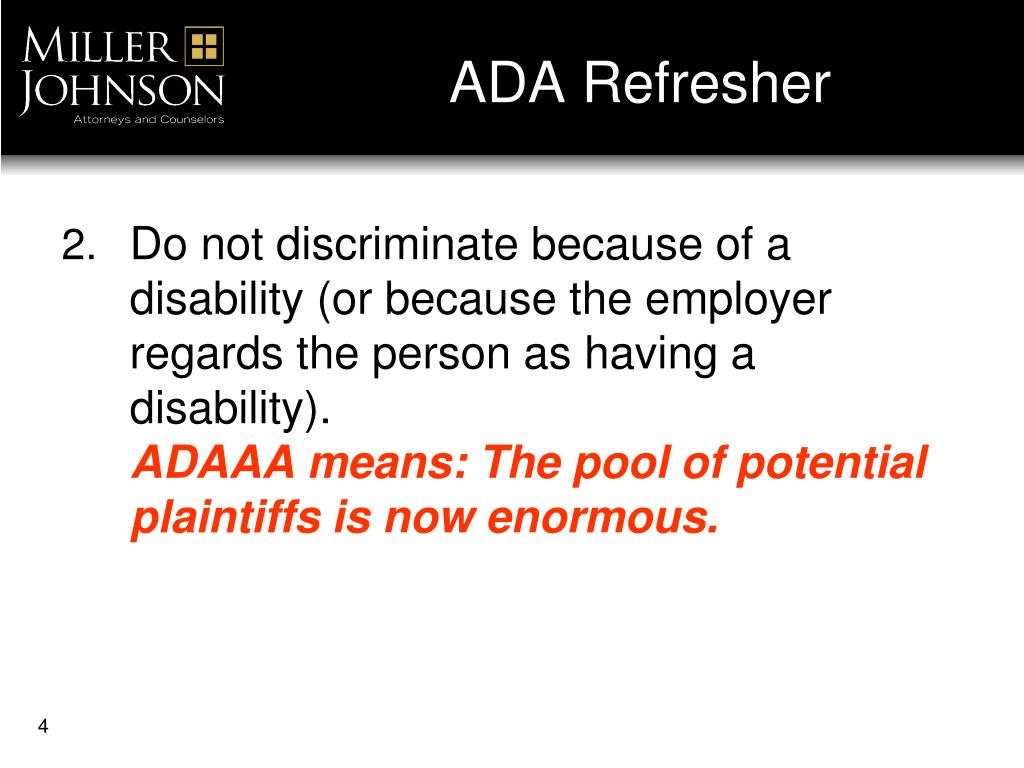 MILLER JOHNSON
Attorneys and Counselors

ADA Refresher

2. Do not discriminate because of a disability (or because the employer regards the person as having a disability).
ADAAA means: The pool of potential plaintiffs is now enormous.

4